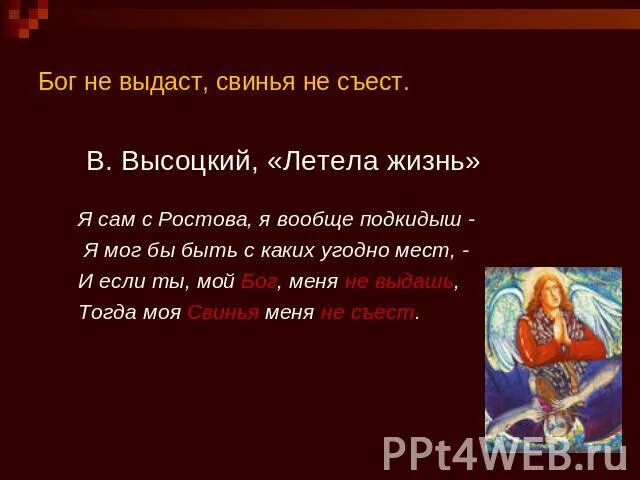 Бог не выдаст, свинья не съест.

В. Высоцкий, «Летела жизнь»

Я сам с Ростова, я вообще подкидыш -
Я мог бы быть с каких угодно мест, -
И если ты, мой Бог, меня не выдашь,
Тогда моя Свинья меня не съест.

PPt4WEB.ru